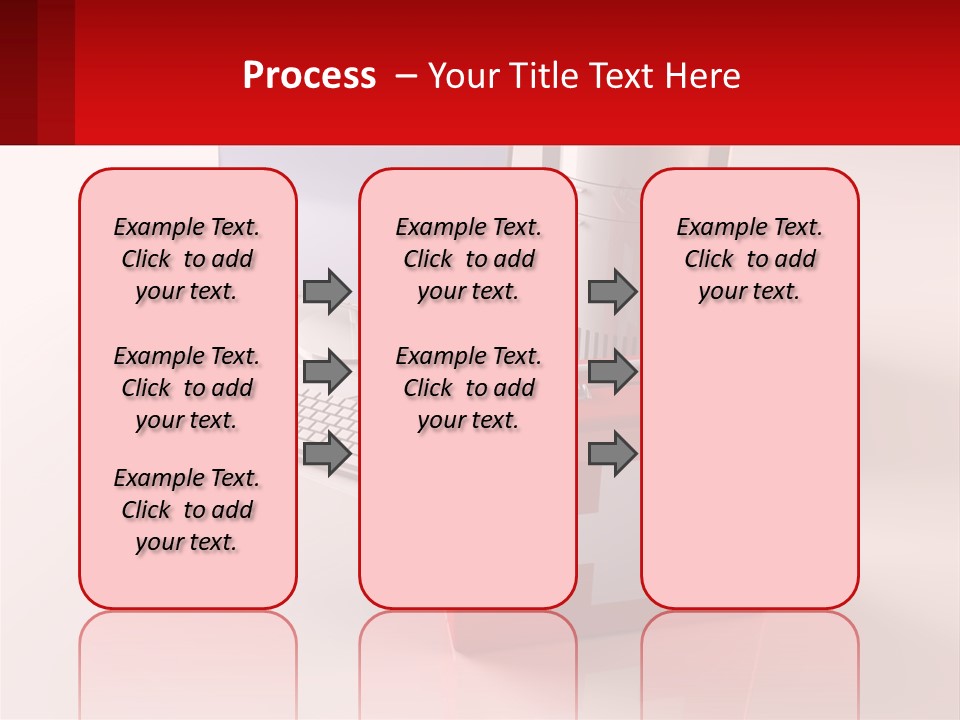 Process – Your Title Text Here

Example Text. Click to add your text.

Example Text. Click to add your text.

Example Text. Click to add your text.

Example Text. Click to add your text.

Example Text. Click to add your text.

Example Text. Click to add your text.